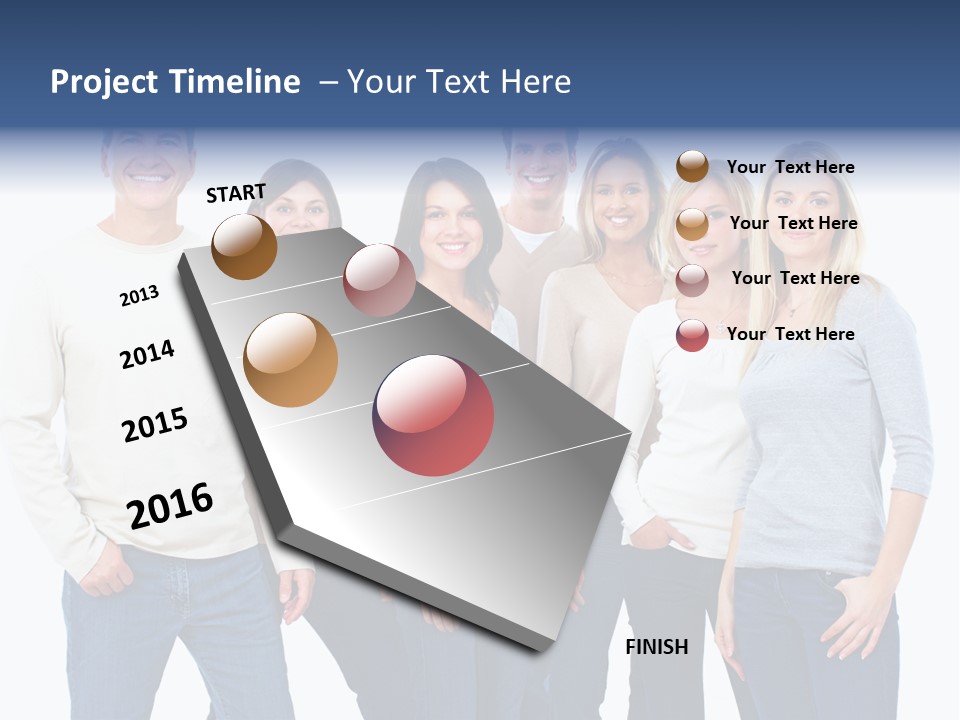 Project Timeline – Your Text Here

START

2013

2014

2015

2016

FINISH

Your Text Here

Your Text Here

Your Text Here

Your Text Here